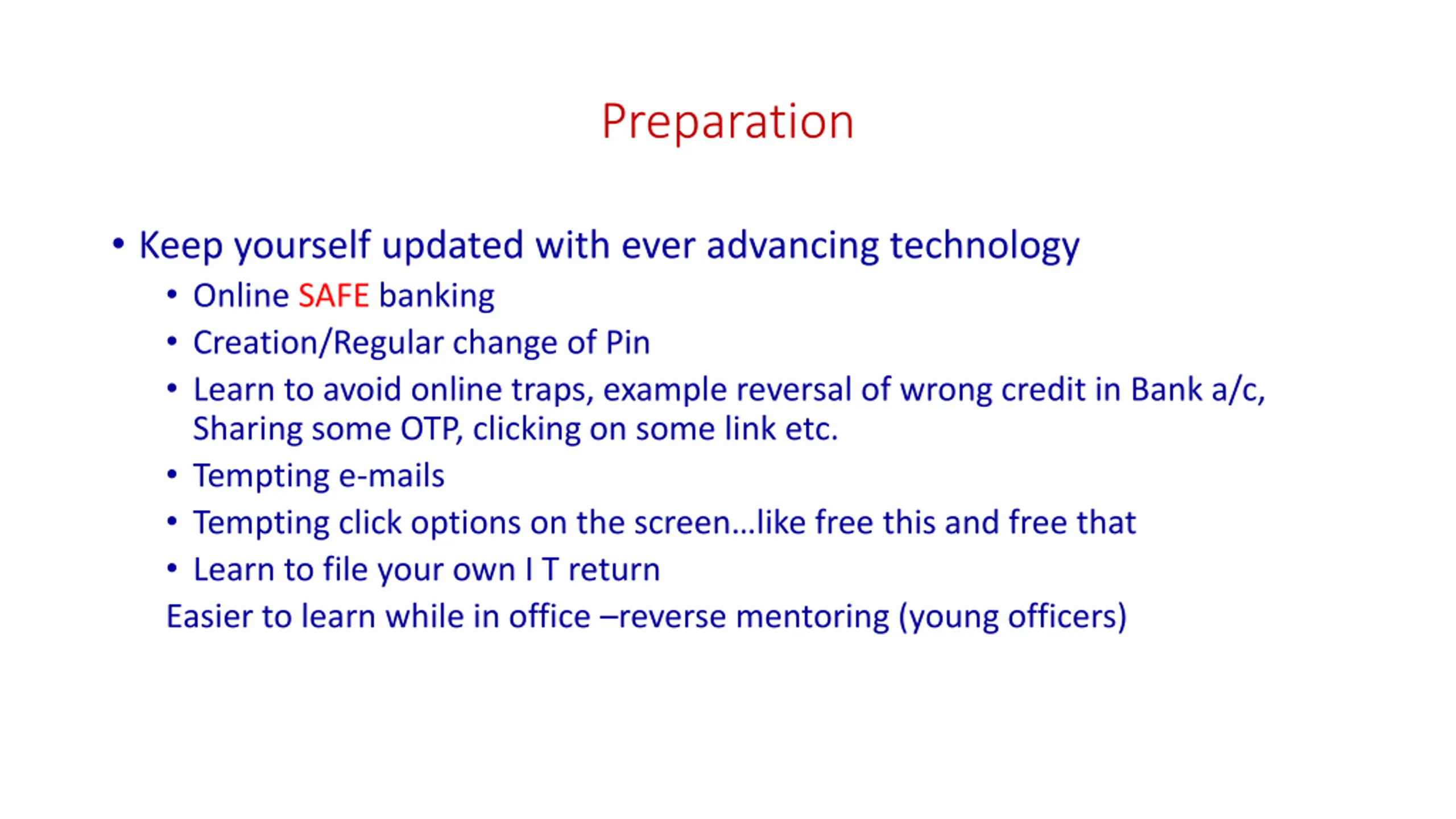 Preparation

• Keep yourself updated with ever advancing technology
  • Online SAFE banking
  • Creation/Regular change of Pin
  • Learn to avoid online traps, example reversal of wrong credit in Bank a/c, Sharing some OTP, clicking on some link etc.
  • Tempting e-mails
  • Tempting click options on the screen…like free this and free that
  • Learn to file your own I T return
  Easier to learn while in office –reverse mentoring (young officers)